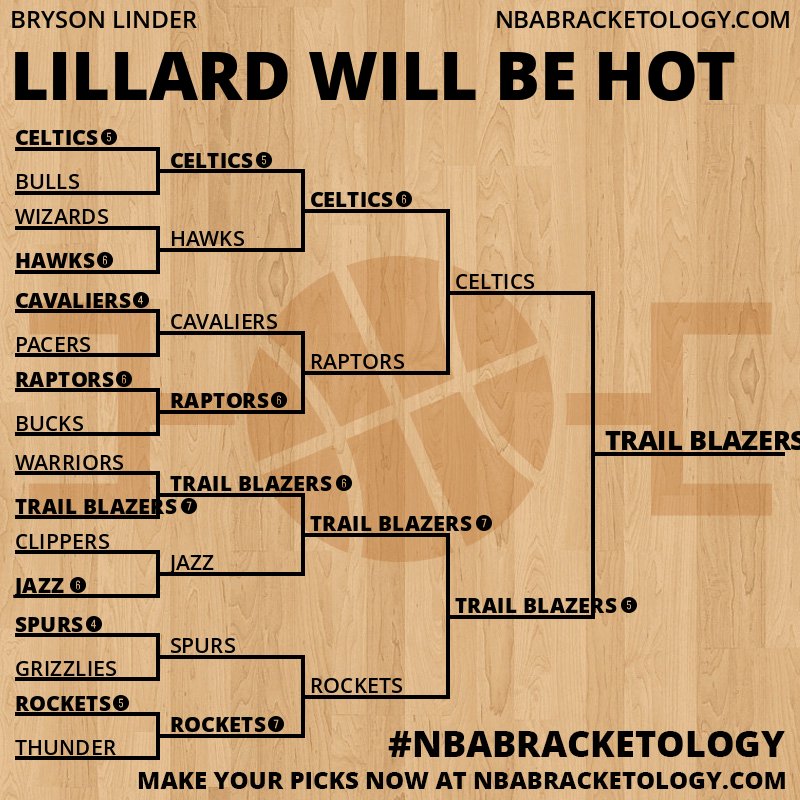 BRYSON LINDER
NBABRACKETOLOGY.COM

LILLARD WILL BE HOT

CELTICS 5
BULLS
WIZARDS
HAWKS 6
CAVALIERS 4
PACERS
RAPTORS 6
BUCKS
WARRIORS
TRAIL BLAZERS 7
CLIPPERS
JAZZ 6
SPURS 4
GRIZZLIES
ROCKETS 5
THUNDER

CELTICS 5
HAWKS
CAVALIERS
RAPTORS 6
TRAIL BLAZERS 6
JAZZ
SPURS
ROCKETS 7

CELTICS 6
RAPTORS
TRAIL BLAZERS 7
ROCKETS

CELTICS
TRAIL BLAZERS 5

TRAIL BLAZERS

#NBABRACKETOLOGY
MAKE YOUR PICKS NOW AT NBABRACKETOLOGY.COM